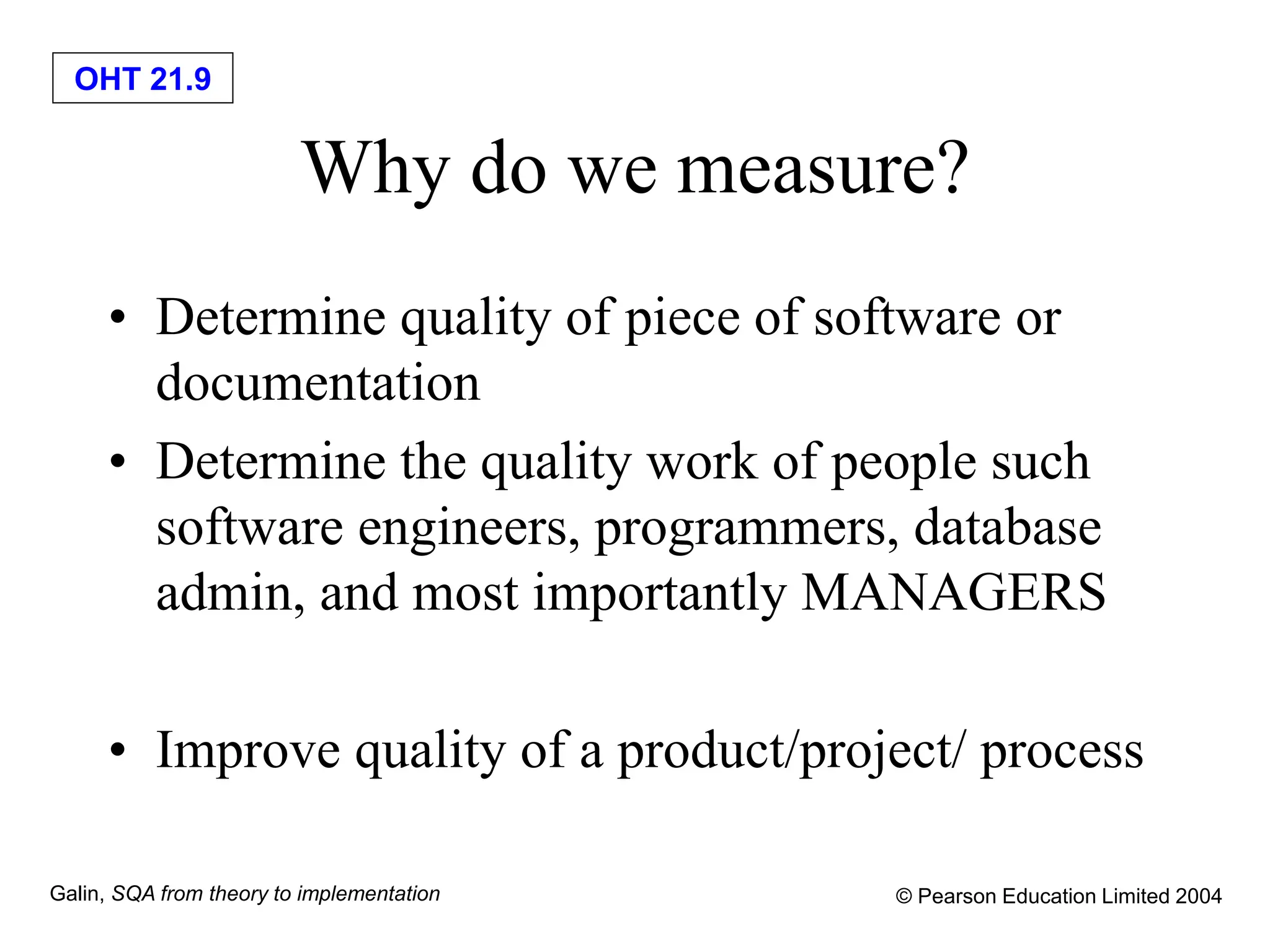 OHT 21.9

Why do we measure?

• Determine quality of piece of software or documentation
• Determine the quality work of people such software engineers, programmers, database admin, and most importantly MANAGERS

• Improve quality of a product/project/ process

Galin, SQA from theory to implementation

© Pearson Education Limited 2004